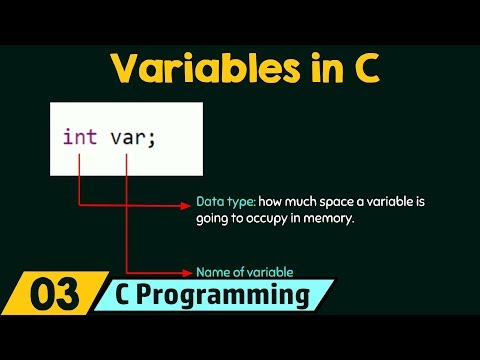 Variables in C

int var;

Data type: how much space a variable is going to occupy in memory.

Name of variable

03 C Programming